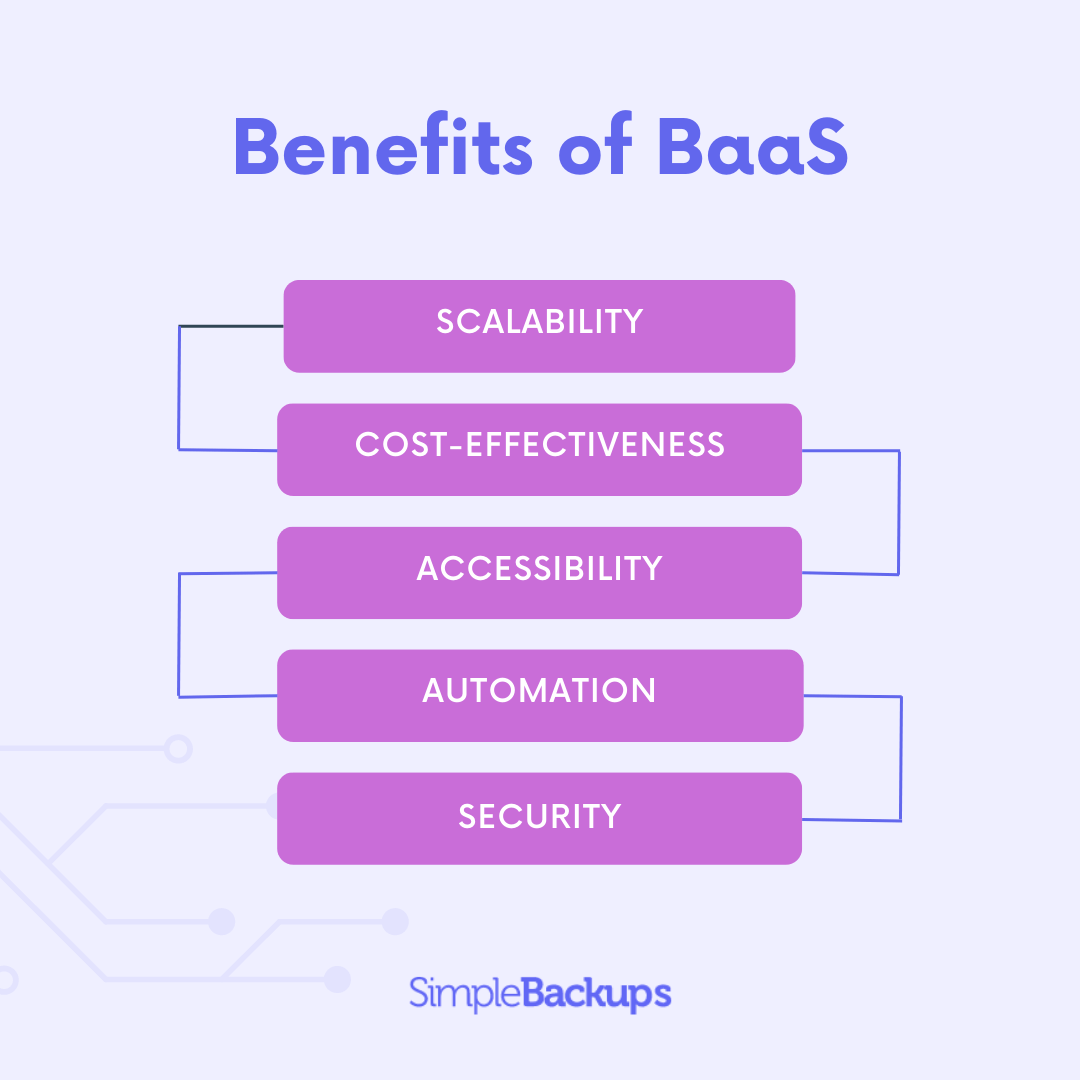 Benefits of BaaS

SCALABILITY

COST-EFFECTIVENESS

ACCESSIBILITY

AUTOMATION

SECURITY

SimpleBackups